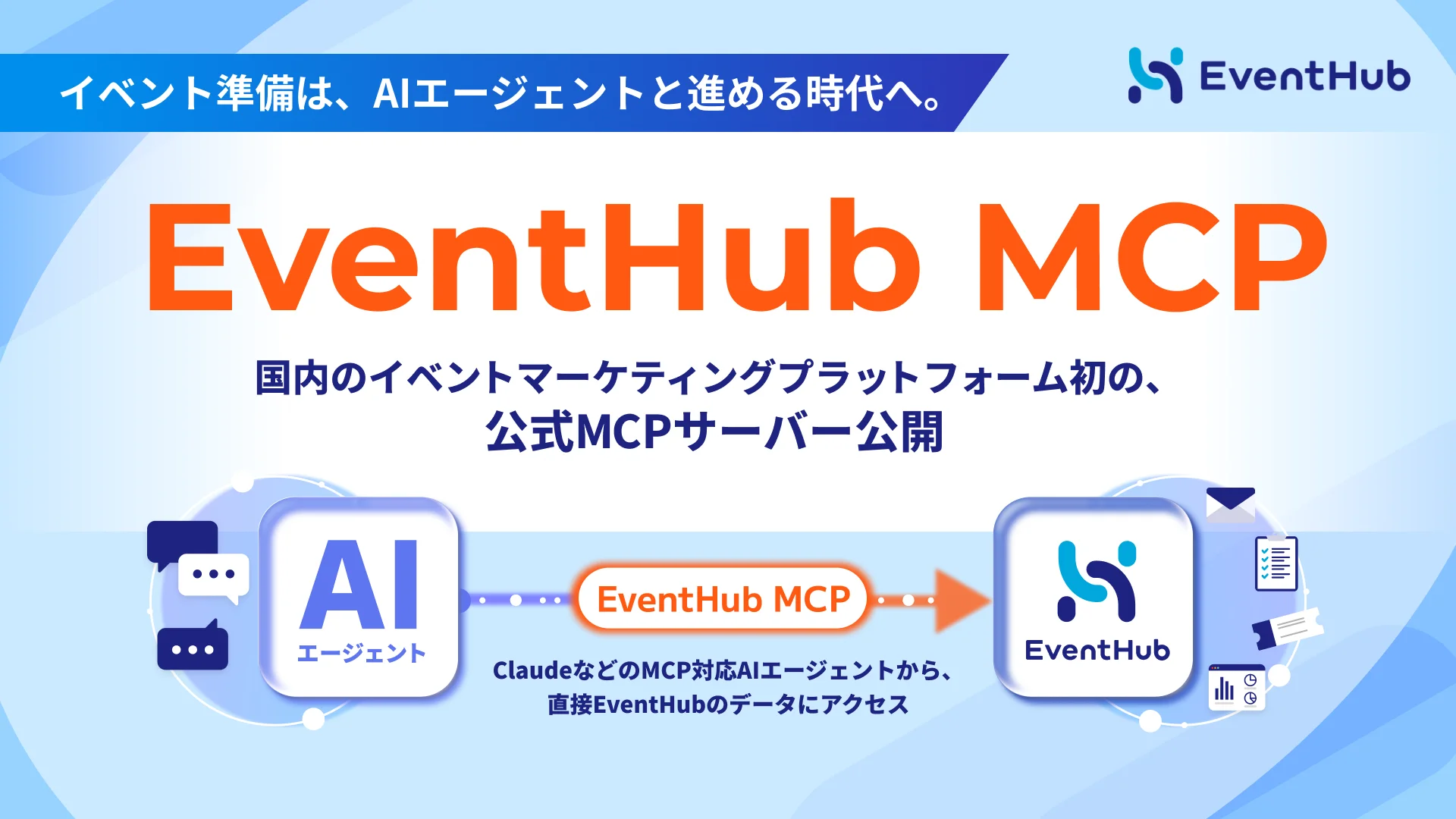 イベント準備は、AIエージェントと進める時代へ。

EventHub

EventHub MCP

国内のイベントマーケティングプラットフォーム初の、
公式MCPサーバー公開

AI
エージェント

EventHub MCP

ClaudeなどのMCP対応AIエージェントから、
直接EventHubのデータにアクセス

EventHub